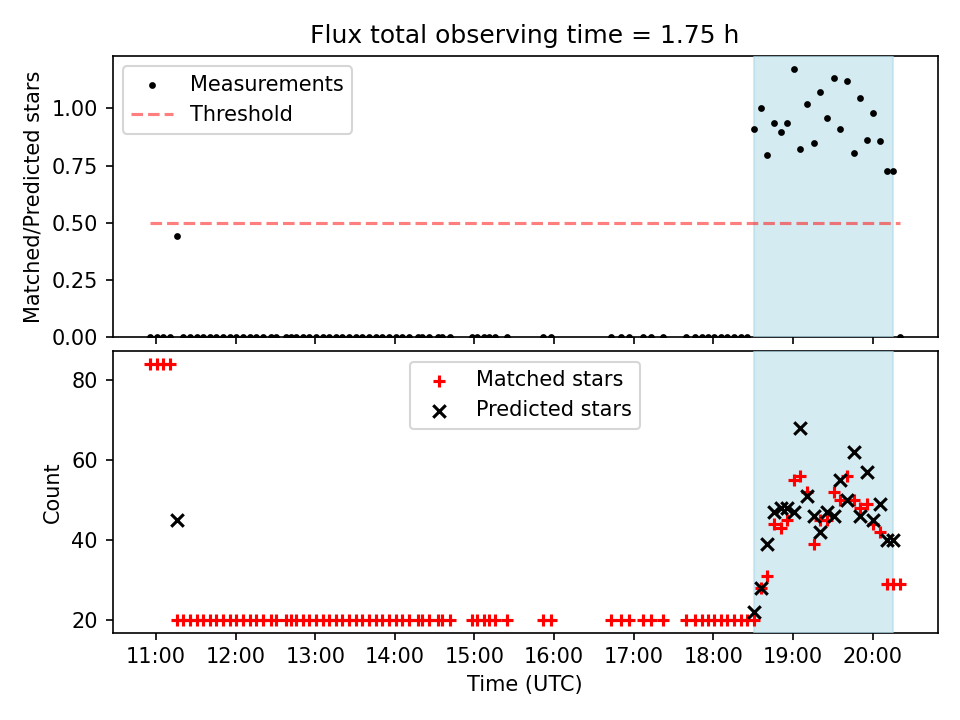 Flux total observing time = 1.75 h

Measurements
Threshold

Matched/Predicted stars

1.00
0.75
0.50
0.25
0.00

Matched stars
Predicted stars

Count

80
60
40
20

11:00 12:00 13:00 14:00 15:00 16:00 17:00 18:00 19:00 20:00

Time (UTC)